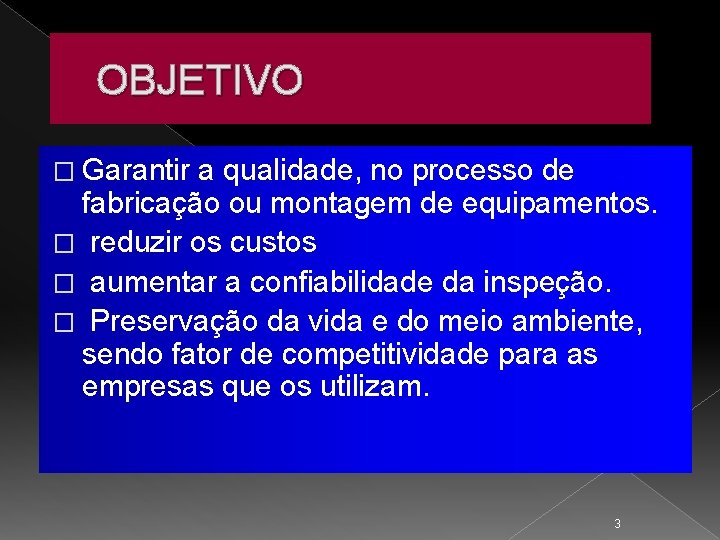 OBJETIVO

□ Garantir a qualidade, no processo de fabricação ou montagem de equipamentos.

□ reduzir os custos

□ aumentar a confiabilidade da inspeção.

□ Preservação da vida e do meio ambiente, sendo fator de competitividade para as empresas que os utilizam.

3